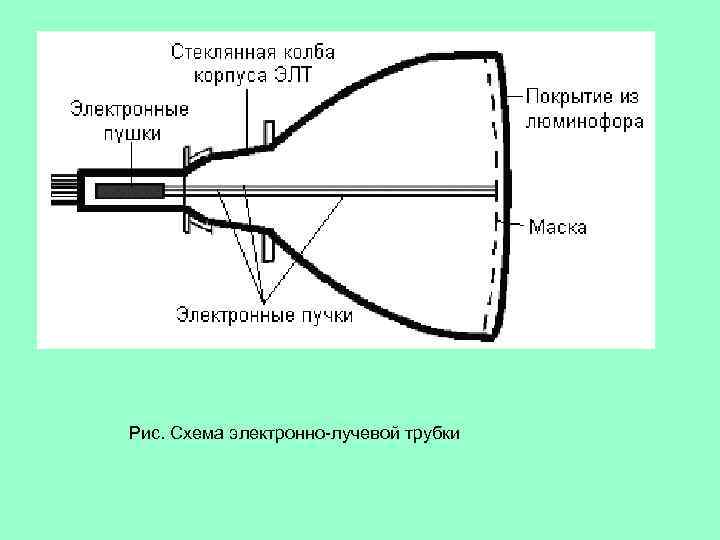 Стеклянная колба корпуса ЭЛТ

Электронные пушки

Покрытие из люминофора

Маска

Электронные пучки

Рис. Схема электронно-лучевой трубки